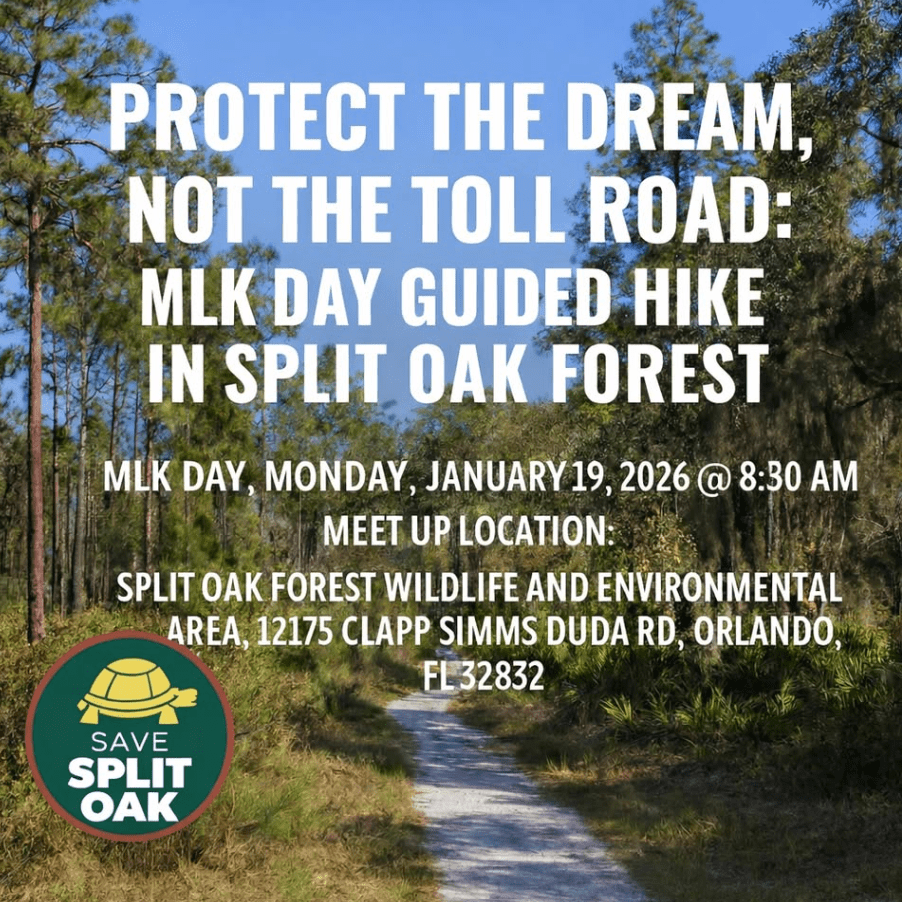 PROTECT THE DREAM, NOT THE TOLL ROAD: MLK DAY GUIDED HIKE IN SPLIT OAK FOREST

MLK DAY, MONDAY, JANUARY 19, 2026 @ 8:30 AM
MEET UP LOCATION:
SPLIT OAK FOREST WILDLIFE AND ENVIRONMENTAL AREA, 12175 CLAPP SIMMS DUDA RD, ORLANDO, FL 32832

SAVE SPLIT OAK